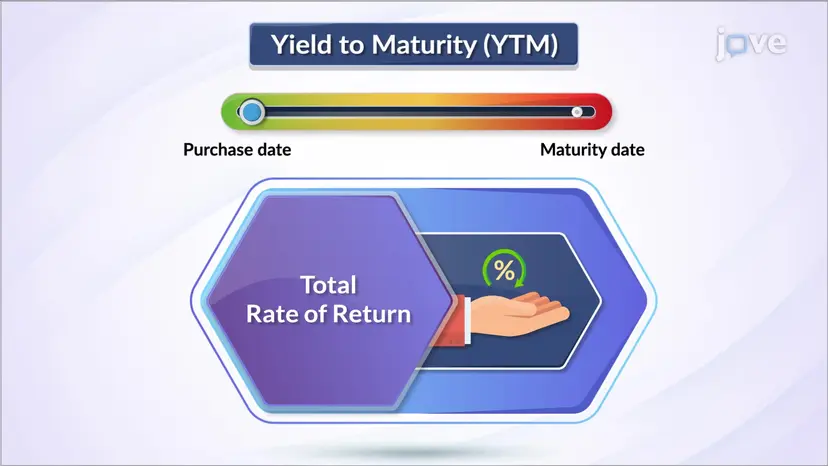 Yield to Maturity (YTM)

jove

Purchase date

Maturity date

Total Rate of Return

%